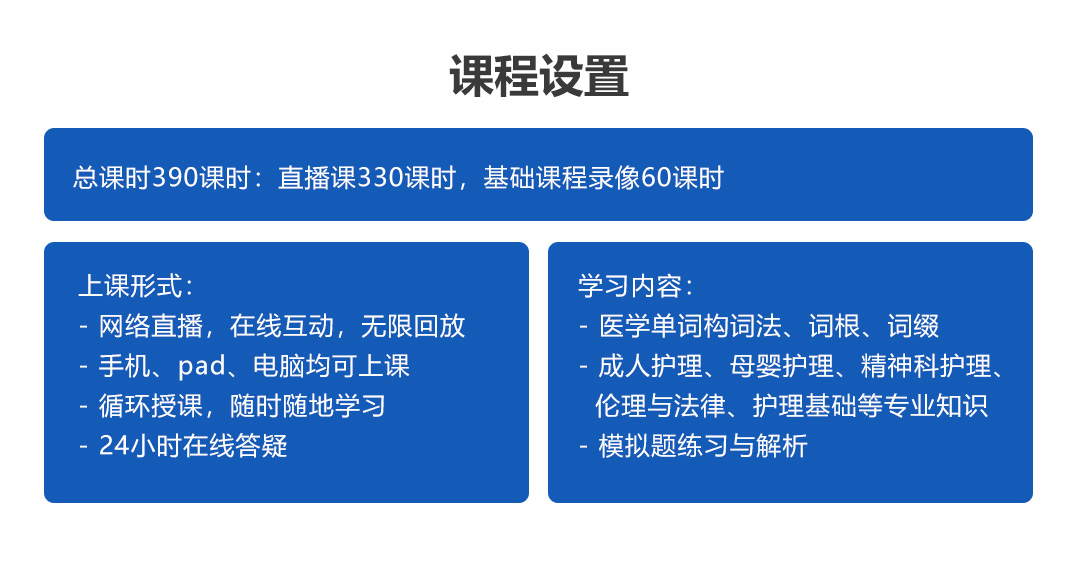 课程设置

总课时390课时：直播课330课时，基础课程录像60课时

上课形式：
- 网络直播，在线互动，无限回放
- 手机、pad、电脑均可上课
- 循环授课，随时随地学习
- 24小时在线答疑

学习内容：
- 医学单词构词法、词根、词缀
- 成人护理、母婴护理、精神科护理、伦理与法律、护理基础等专业知识
- 模拟题练习与解析